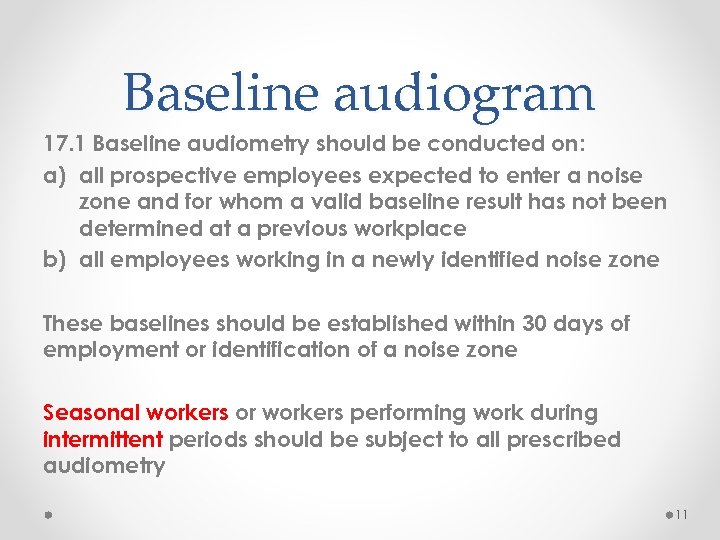 Baseline audiogram

17.1 Baseline audiometry should be conducted on:

a) all prospective employees expected to enter a noise zone and for whom a valid baseline result has not been determined at a previous workplace
b) all employees working in a newly identified noise zone

These baselines should be established within 30 days of employment or identification of a noise zone

Seasonal workers or workers performing work during intermittent periods should be subject to all prescribed audiometry

11